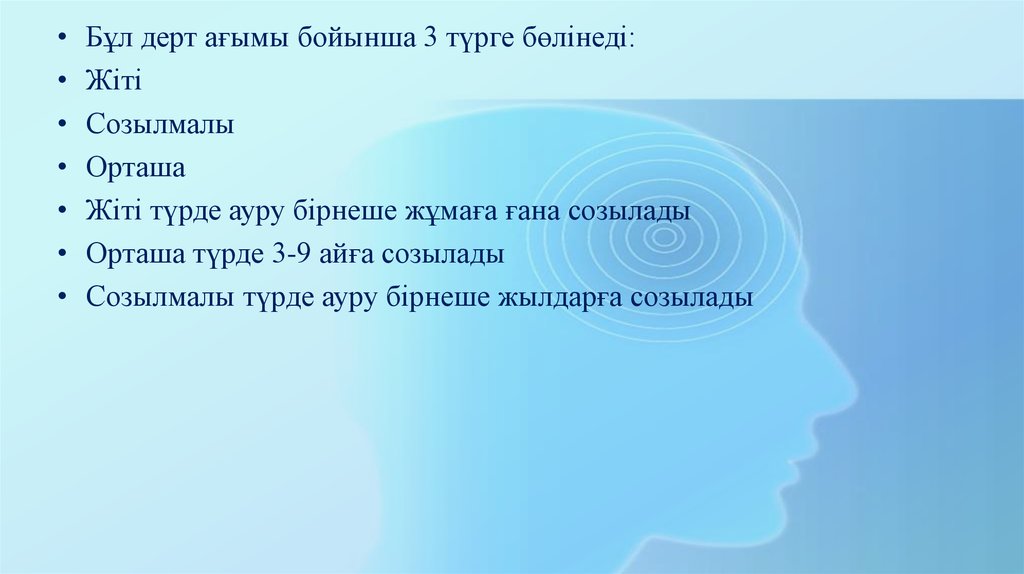 • Бұл дерт ағымы бойынша 3 түрге бөлінеді:
• Жіті
• Созылмалы
• Орташа
• Жіті түрде ауру бірнеше жұмаға ғана созылады
• Орташа түрде 3-9 айға созылады
• Созылмалы түрде ауру бірнеше жылдарға созылады